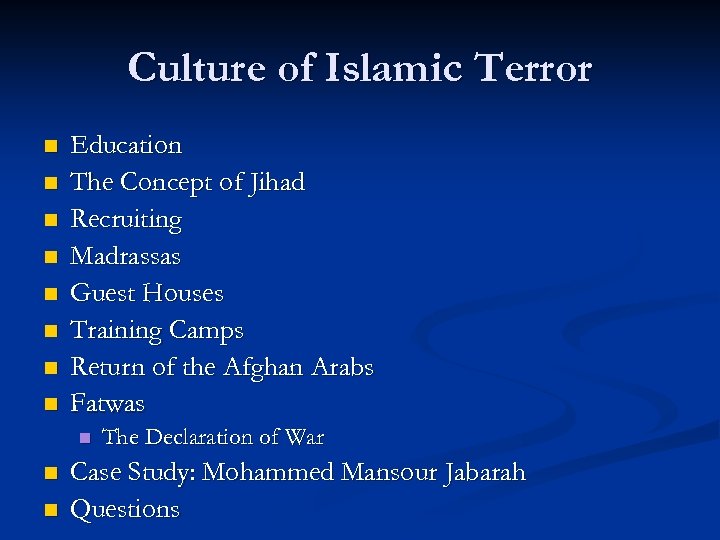 Culture of Islamic Terror

- Education
- The Concept of Jihad
- Recruiting
- Madrassas
- Guest Houses
- Training Camps
- Return of the Afghan Arabs
- Fatwas
  - The Declaration of War
- Case Study: Mohammed Mansour Jabarah
- Questions